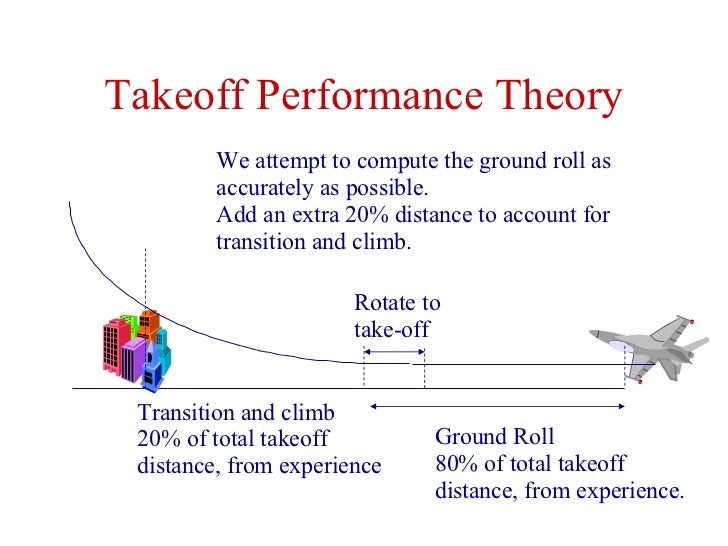 Takeoff Performance Theory

We attempt to compute the ground roll as accurately as possible.
Add an extra 20% distance to account for transition and climb.

Rotate to take-off

Transition and climb
20% of total takeoff distance, from experience

Ground Roll
80% of total takeoff distance, from experience.